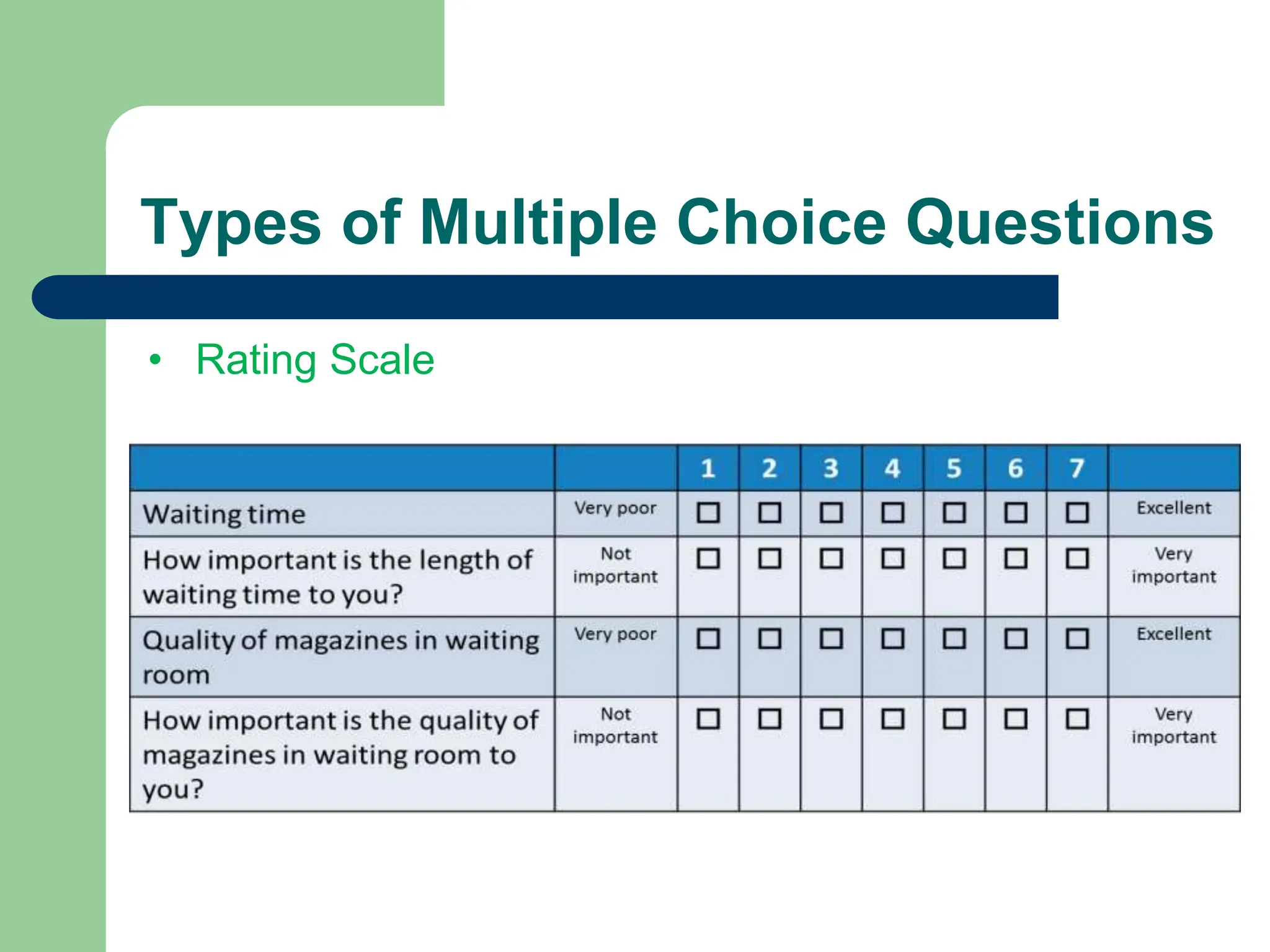 Types of Multiple Choice Questions

• Rating Scale

| | | 1 | 2 | 3 | 4 | 5 | 6 | 7 | |
|---|---|---|---|---|---|---|---|---|---|
| Waiting time | Very poor | ☐ | ☐ | ☐ | ☐ | ☐ | ☐ | ☐ | Excellent |
| How important is the length of waiting time to you? | Not important | ☐ | ☐ | ☐ | ☐ | ☐ | ☐ | ☐ | Very important |
| Quality of magazines in waiting room | Very poor | ☐ | ☐ | ☐ | ☐ | ☐ | ☐ | ☐ | Excellent |
| How important is the quality of magazines in waiting room to you? | Not important | ☐ | ☐ | ☐ | ☐ | ☐ | ☐ | ☐ | Very important |